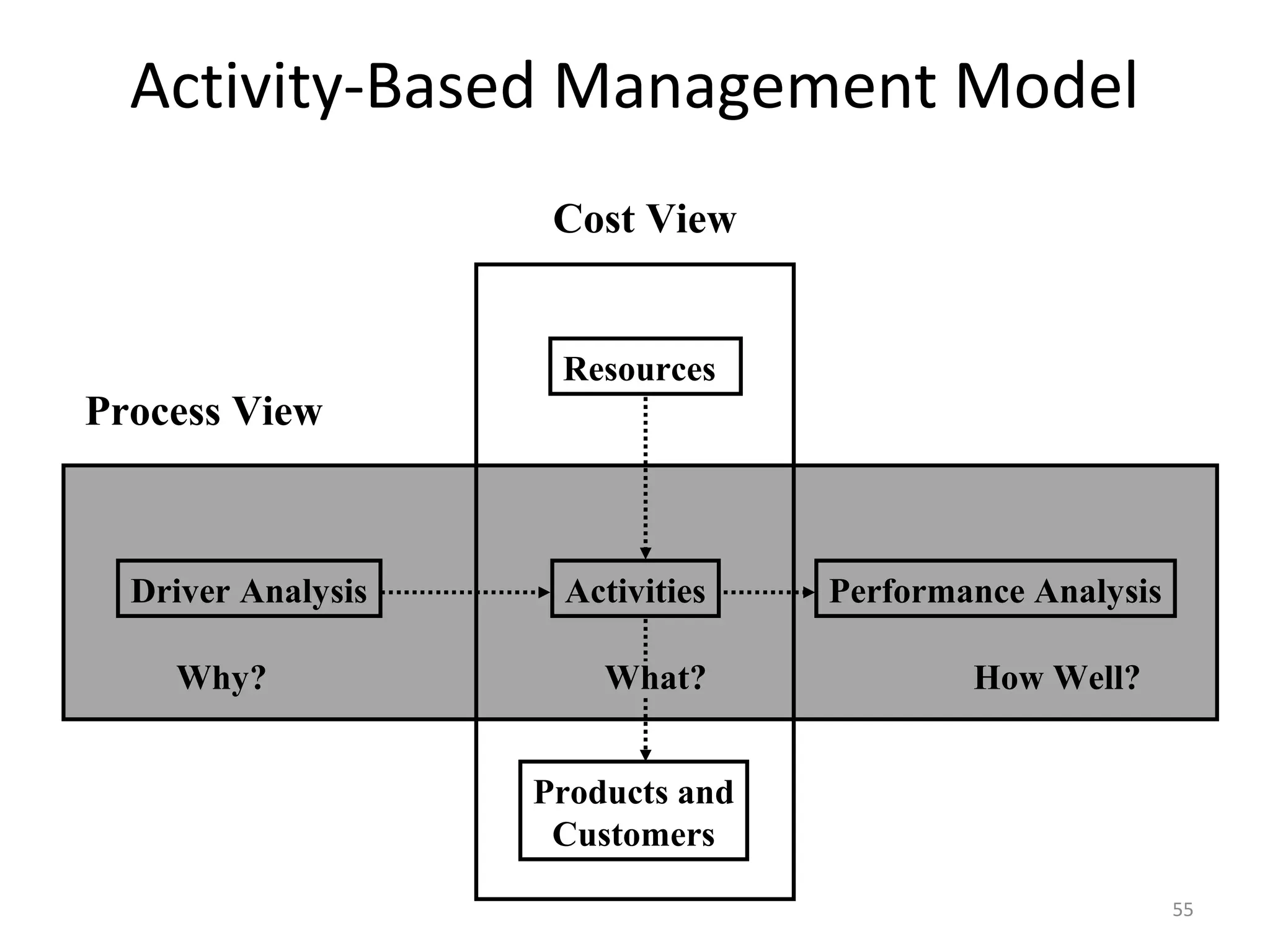 Activity-Based Management Model

Cost View

Resources

Process View

Driver Analysis

Activities

Performance Analysis

Why?

What?

How Well?

Products and Customers

55